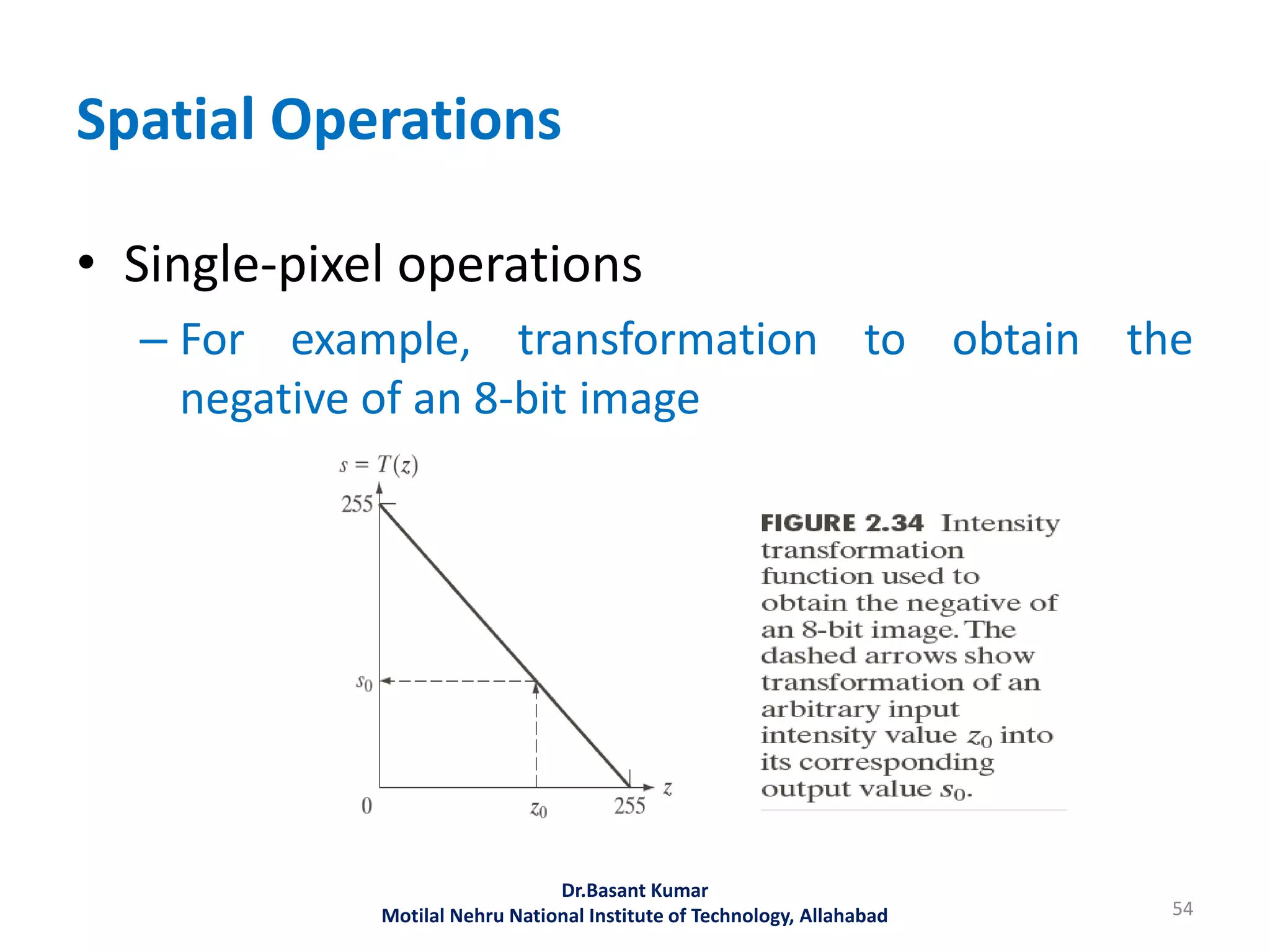 Spatial Operations

• Single-pixel operations

– For example, transformation to obtain the negative of an 8-bit image

$s = T(z)$

255

$s_0$

0

$z_0$

255

$z$

FIGURE 2.34 Intensity transformation function used to obtain the negative of an 8-bit image. The dashed arrows show transformation of an arbitrary input intensity value $z_0$ into its corresponding output value $s_0$.

Dr.Basant Kumar
Motilal Nehru National Institute of Technology, Allahabad

54